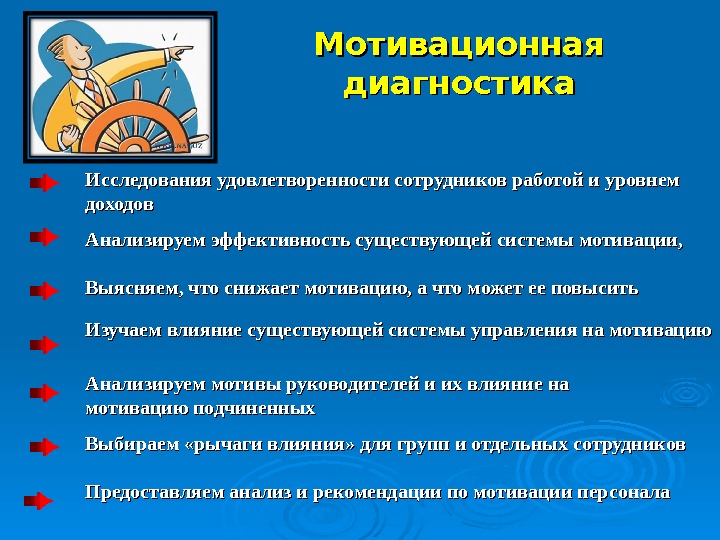 Мотивационная диагностика

Исследования удовлетворенности сотрудников работой и уровнем доходов

Анализируем эффективность существующей системы мотивации,

Выясняем, что снижает мотивацию, а что может ее повысить

Изучаем влияние существующей системы управления на мотивацию

Анализируем мотивы руководителей и их влияние на мотивацию подчиненных

Выбираем «рычаги влияния» для групп и отдельных сотрудников

Предоставляем анализ и рекомендации по мотивации персонала